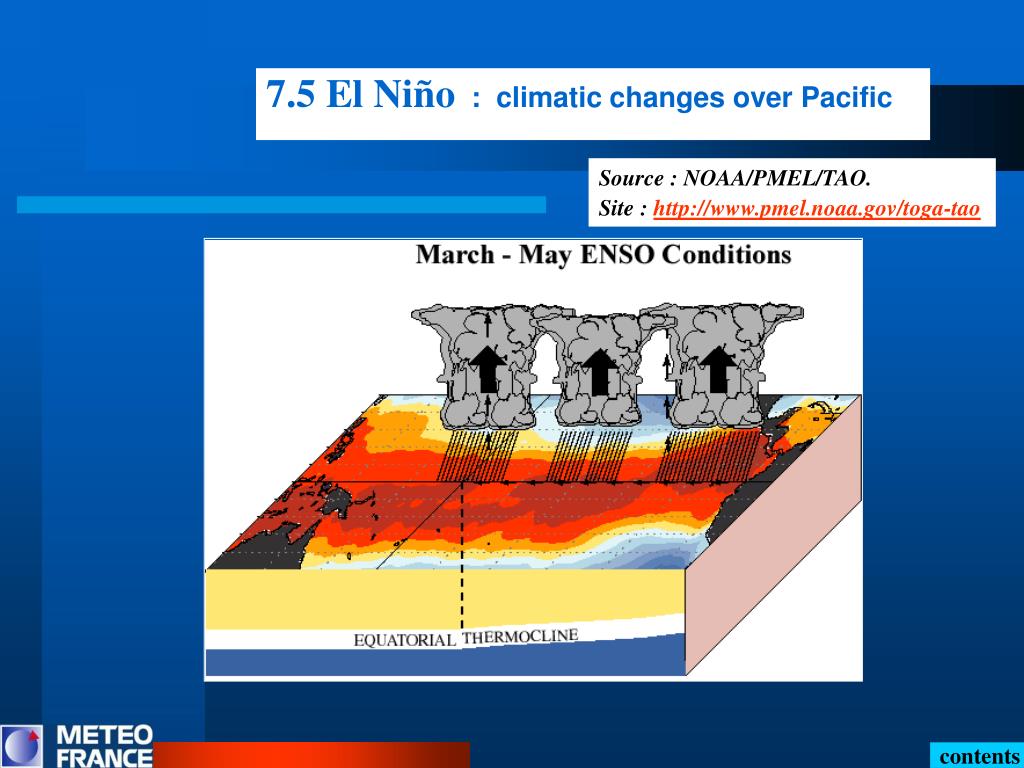 7.5 El Niño : climatic changes over Pacific

Source : NOAA/PMEL/TAO.
Site : http://www.pmel.noaa.gov/toga-tao

March - May ENSO Conditions

EQUATORIAL THERMOCLINE

METEO FRANCE

contents